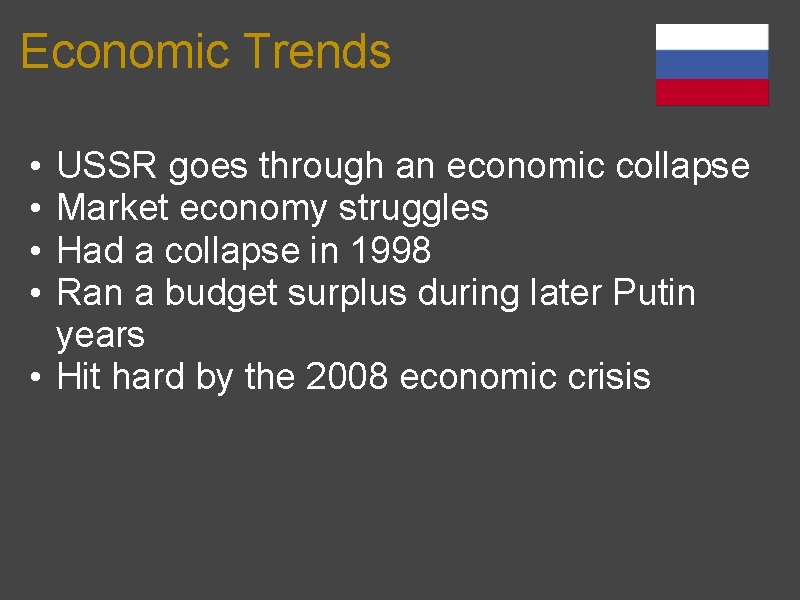 Economic Trends

• USSR goes through an economic collapse
• Market economy struggles
• Had a collapse in 1998
• Ran a budget surplus during later Putin years
• Hit hard by the 2008 economic crisis